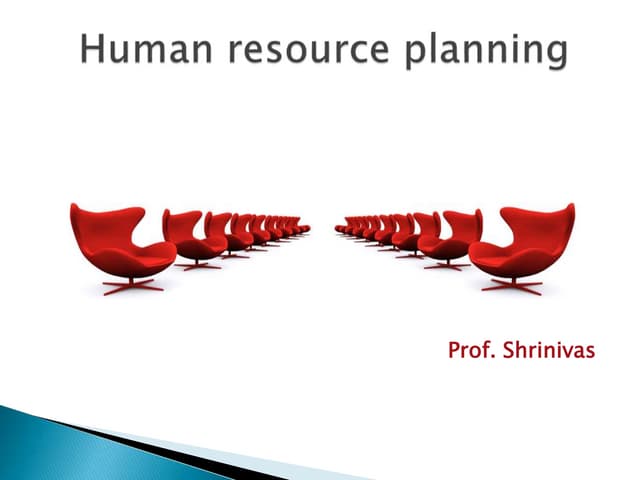 Human resource planning

Prof. Shrinivas